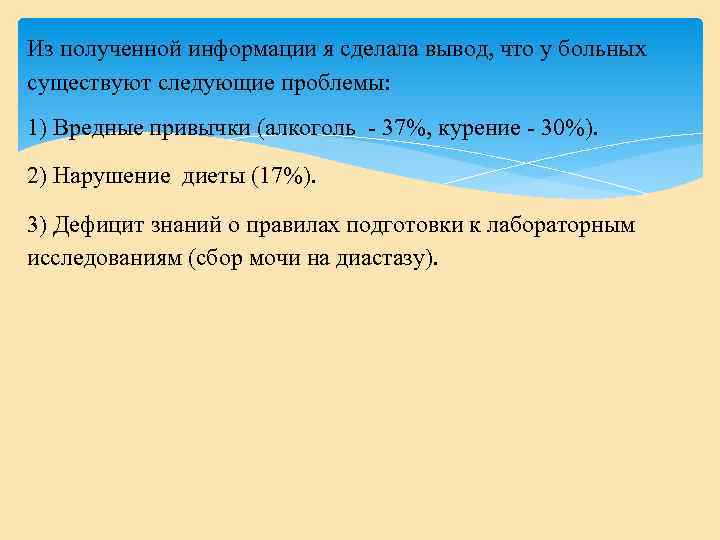 Из полученной информации я сделала вывод, что у больных существуют следующие проблемы:

1) Вредные привычки (алкоголь - 37%, курение - 30%).

2) Нарушение диеты (17%).

3) Дефицит знаний о правилах подготовки к лабораторным исследованиям (сбор мочи на диастазу).